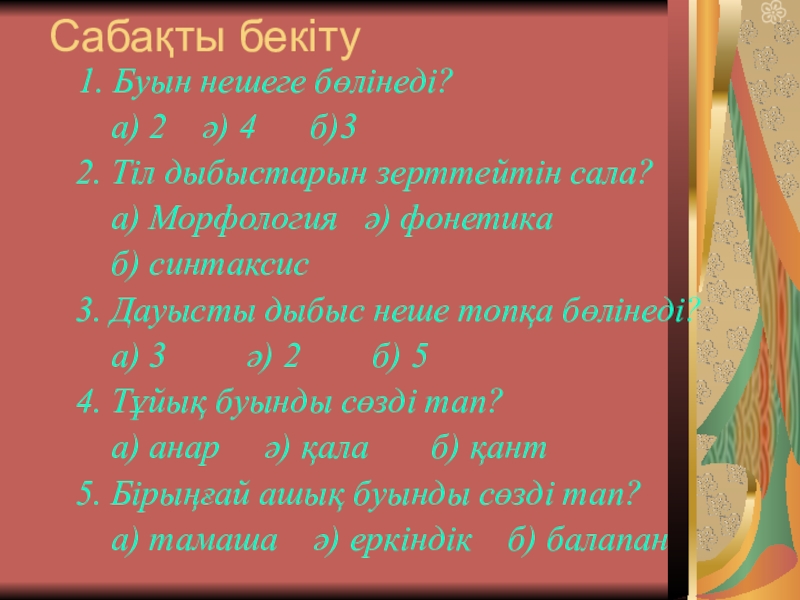 Сабақты бекіту

1. Буын нешеге бөлінеді?

а) 2 ә) 4 б)3

2. Тіл дыбыстарын зерттейтін сала?

а) Морфология ә) фонетика

б) синтаксис

3. Дауысты дыбыс неше топқа бөлінеді?

а) 3 ә) 2 б) 5

4. Тұйық буынды сөзді тап?

а) анар ә) қала б) қант

5. Бірыңғай ашық буынды сөзді тап?

а) тамаша ә) еркіндік б) балапан